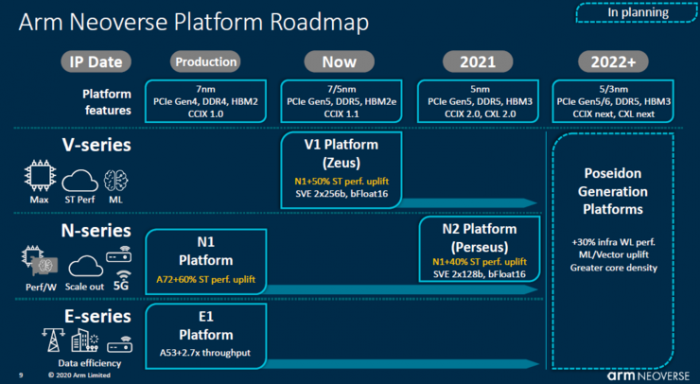 Arm Neoverse Platform Roadmap

In planning

IP Date

Production

Now

2021

2022+

Platform features

7nm
PCIe Gen4, DDR4, HBM2
CCIX 1.0

7/5nm
PCIe Gen5, DDR5, HBM2e
CCIX 1.1

5nm
PCIe Gen5, DDR5, HBM3
CCIX 2.0, CXL 2.0

5/3nm
PCIe Gen5/6, DDR5, HBM3
CCIX next, CXL next

V-series

Max ST Perf ML

V1 Platform
(Zeus)
N1+50% ST perf. uplift
SVE 2x256b, bFloat16

Poseidon Generation Platforms

+30% infra WL perf.
ML/Vector uplift
Greater core density

N-series

Perf/W Scale out 5G

N1
Platform
A72+60% ST perf. uplift

N2 Platform
(Perseus)
N1+40% ST perf. uplift
SVE 2x128b, bFloat16

E-series

Data efficiency

E1
Platform
A53+2.7x throughput

9 © 2020 Arm Limited

arm NEOVERSE